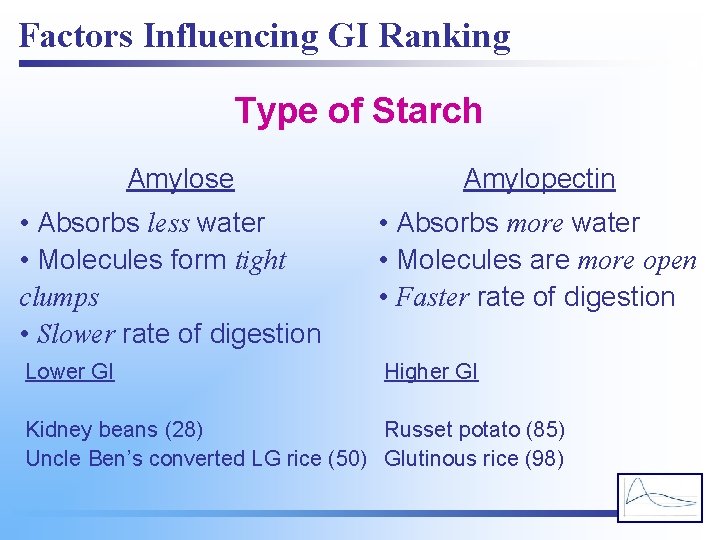 Factors Influencing GI Ranking

Type of Starch

Amylose

• Absorbs less water
• Molecules form tight clumps
• Slower rate of digestion

Lower GI

Kidney beans (28)
Uncle Ben's converted LG rice (50)

Amylopectin

• Absorbs more water
• Molecules are more open
• Faster rate of digestion

Higher GI

Russet potato (85)
Glutinous rice (98)